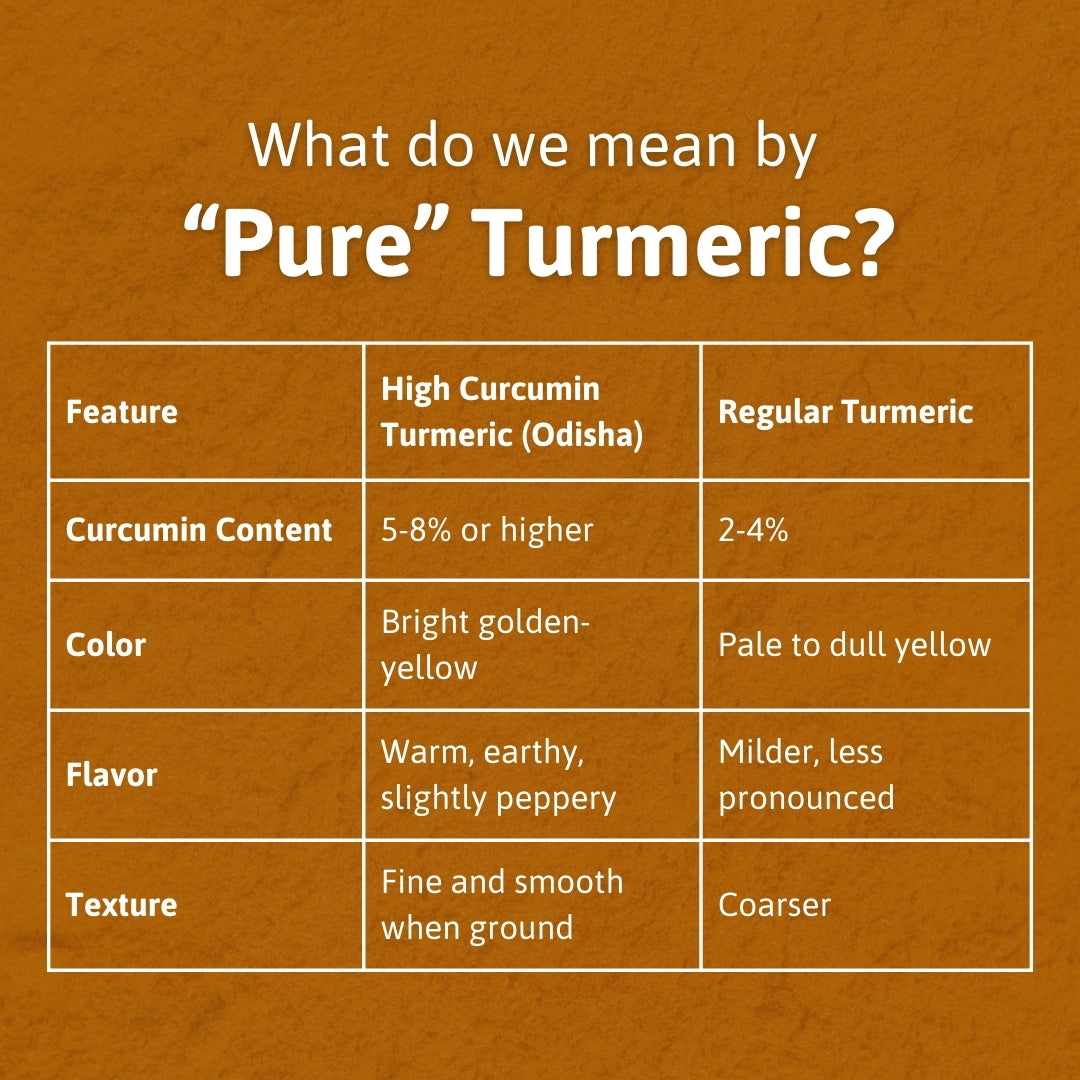 What do we mean by
“Pure” Turmeric?

| Feature | High Curcumin Turmeric (Odisha) | Regular Turmeric |
|---|---|---|
| Curcumin Content | 5-8% or higher | 2-4% |
| Color | Bright golden-yellow | Pale to dull yellow |
| Flavor | Warm, earthy, slightly peppery | Milder, less pronounced |
| Texture | Fine and smooth when ground | Coarser |